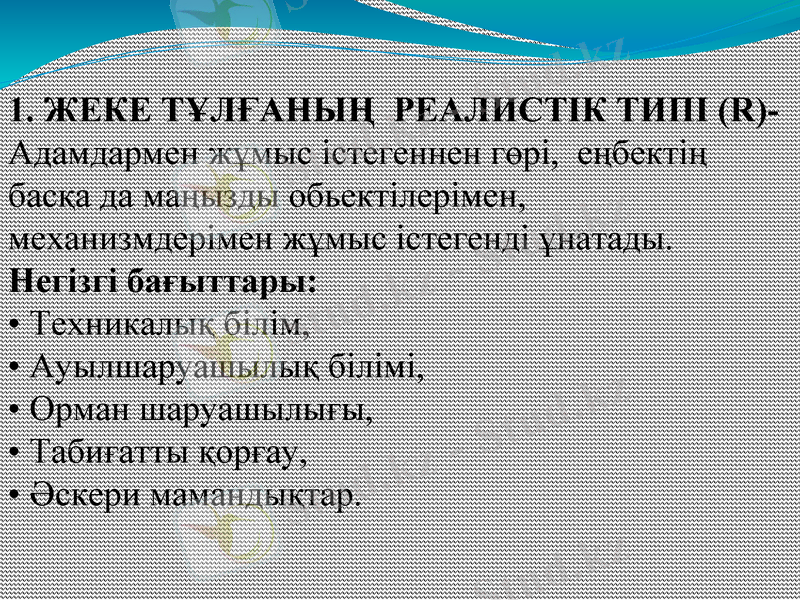 1. ЖЕКЕ ТҰЛҒАНЫҢ РЕАЛИСТІК ТИПІ (R)-
Адамдармен жұмыс істегеннен гөрі, еңбектің басқа да маңызды обьектілерімен, механизмдерімен жұмыс істегенді ұнатады.
Негізгі бағыттары:
• Техникалық білім,
• Ауылшаруашылық білімі,
• Орман шаруашылығы,
• Табиғатты қорғау,
• Әскери мамандықтар.